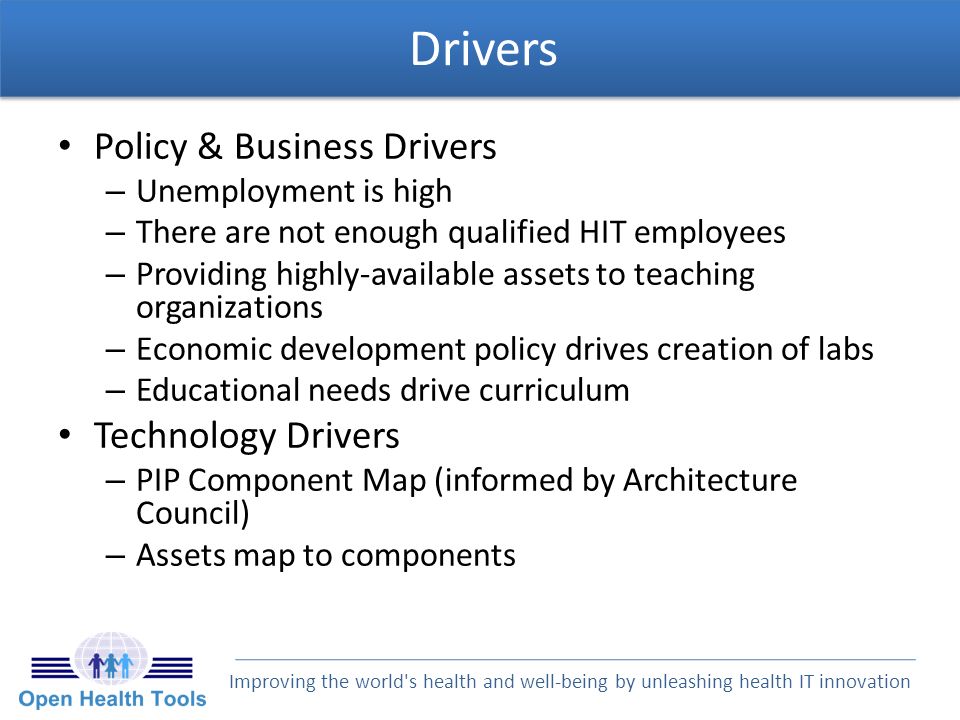 Drivers

• Policy & Business Drivers
– Unemployment is high
– There are not enough qualified HIT employees
– Providing highly-available assets to teaching organizations
– Economic development policy drives creation of labs
– Educational needs drive curriculum
• Technology Drivers
– PIP Component Map (informed by Architecture Council)
– Assets map to components

Open Health Tools

Improving the world's health and well-being by unleashing health IT innovation